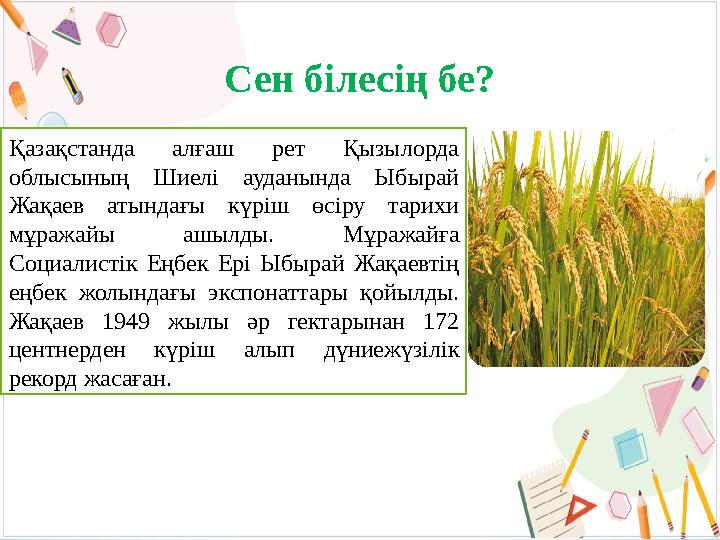 Сен білесің бе?

Қазақстанда алғаш рет Қызылорда облысының Шиелі ауданында Ыбырай Жақаев атындағы күріш өсіру тарихи мұражайы ашылды. Мұражайға Социалистік Еңбек Ері Ыбырай Жақаевтің еңбек жолындағы экспонаттары қойылды. Жақаев 1949 жылы әр гектарынан 172 центнерден күріш алып дүниежүзілік рекорд жасаған.